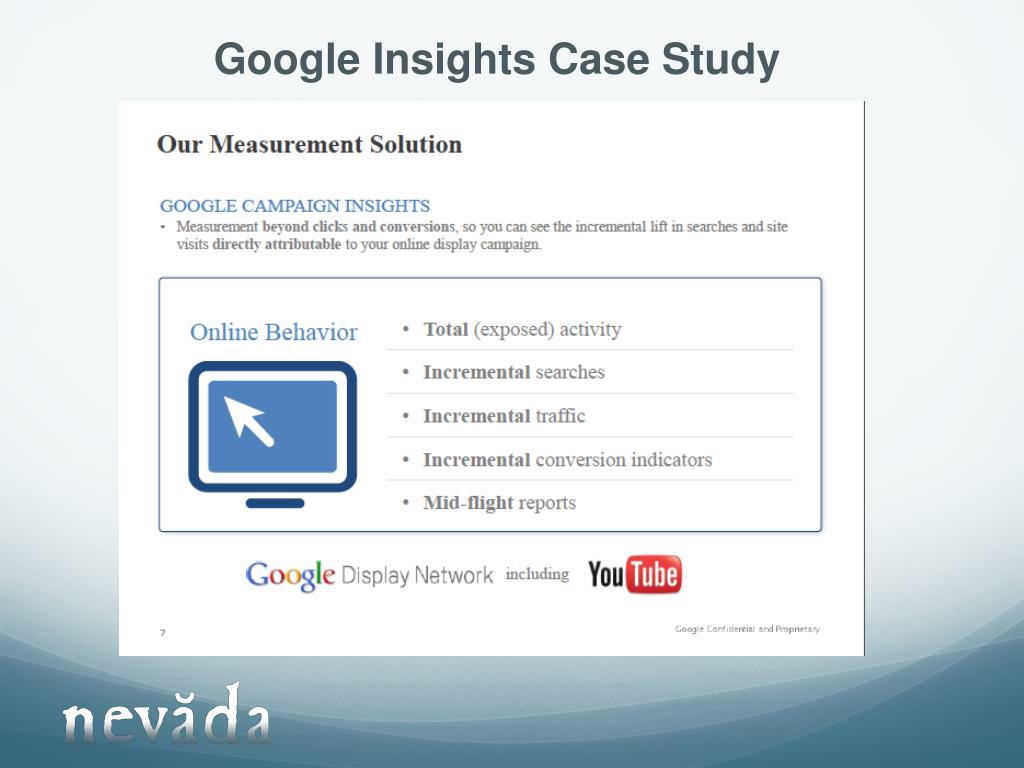 Google Insights Case Study

Our Measurement Solution

GOOGLE CAMPAIGN INSIGHTS
• Measurement beyond clicks and conversions, so you can see the incremental lift in searches and site visits directly attributable to your online display campaign.

Online Behavior

• Total (exposed) activity
• Incremental searches
• Incremental traffic
• Incremental conversion indicators
• Mid-flight reports

Google Display Network including YouTube

7

Google Confidential and Proprietary

nevăda